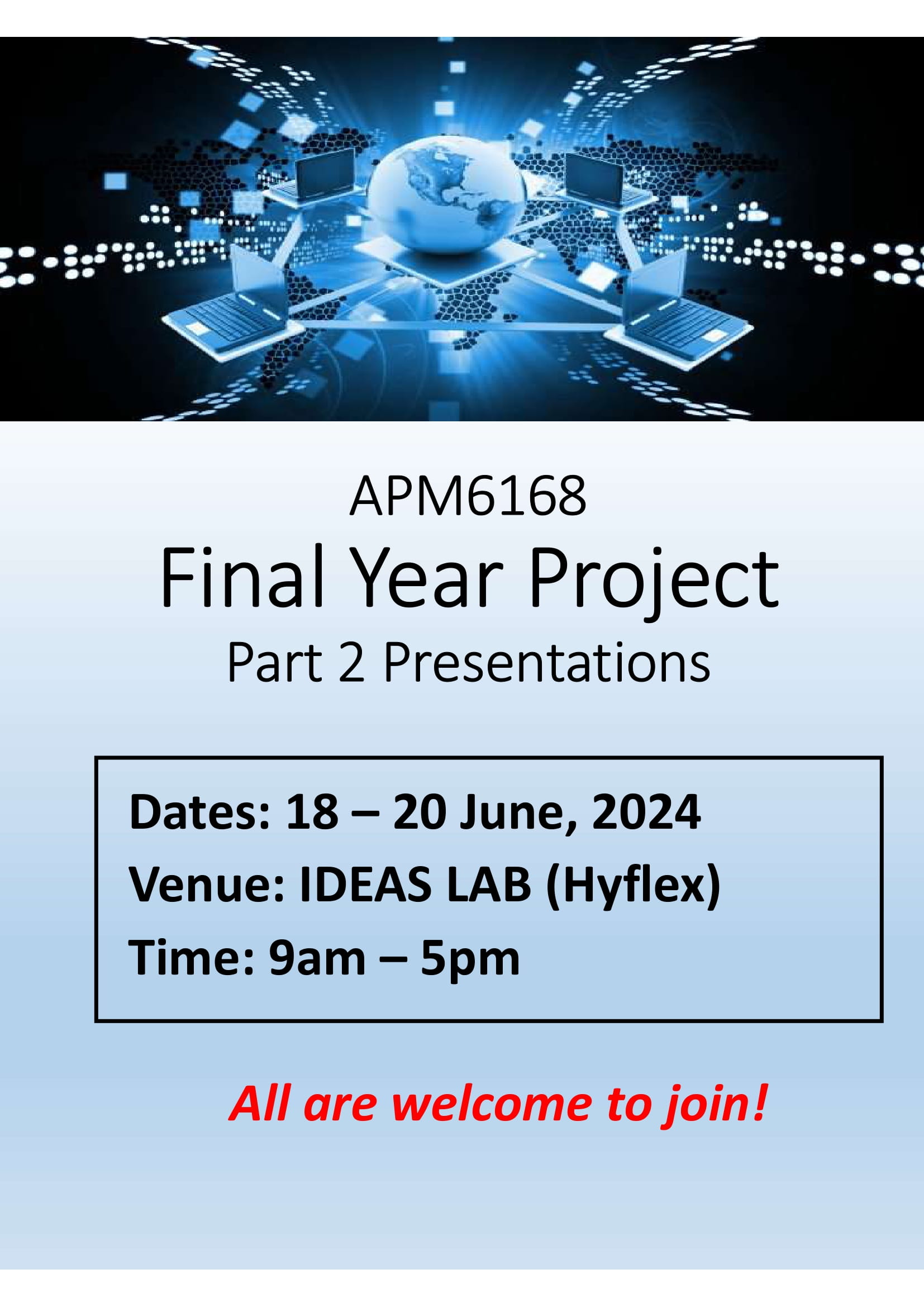 APM6168

Final Year Project

Part 2 Presentations

Dates: 18 – 20 June, 2024

Venue: IDEAS LAB (Hyflex)

Time: 9am – 5pm

All are welcome to join!